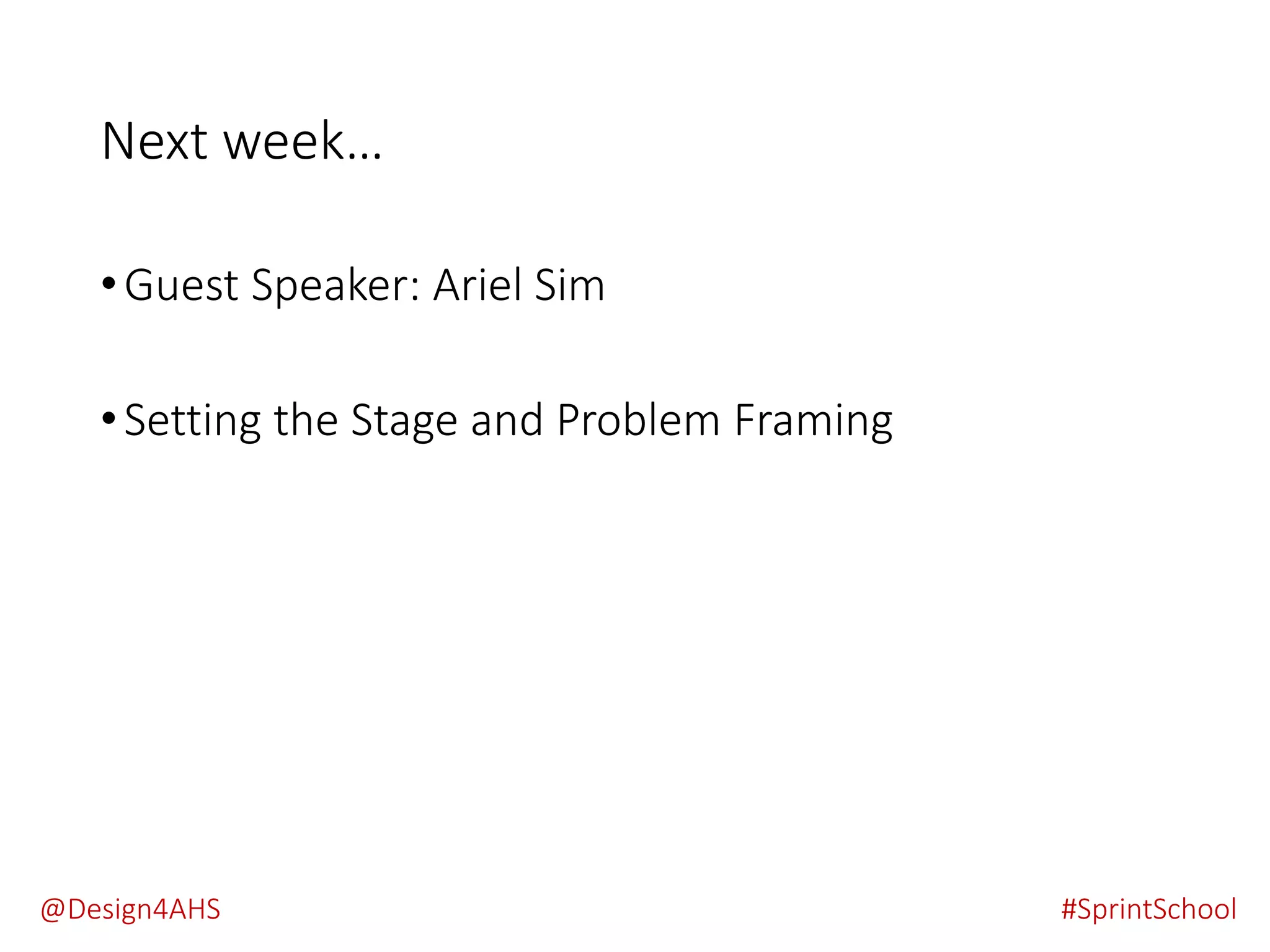 Next week…

• Guest Speaker: Ariel Sim

• Setting the Stage and Problem Framing

@Design4AHS

#SprintSchool